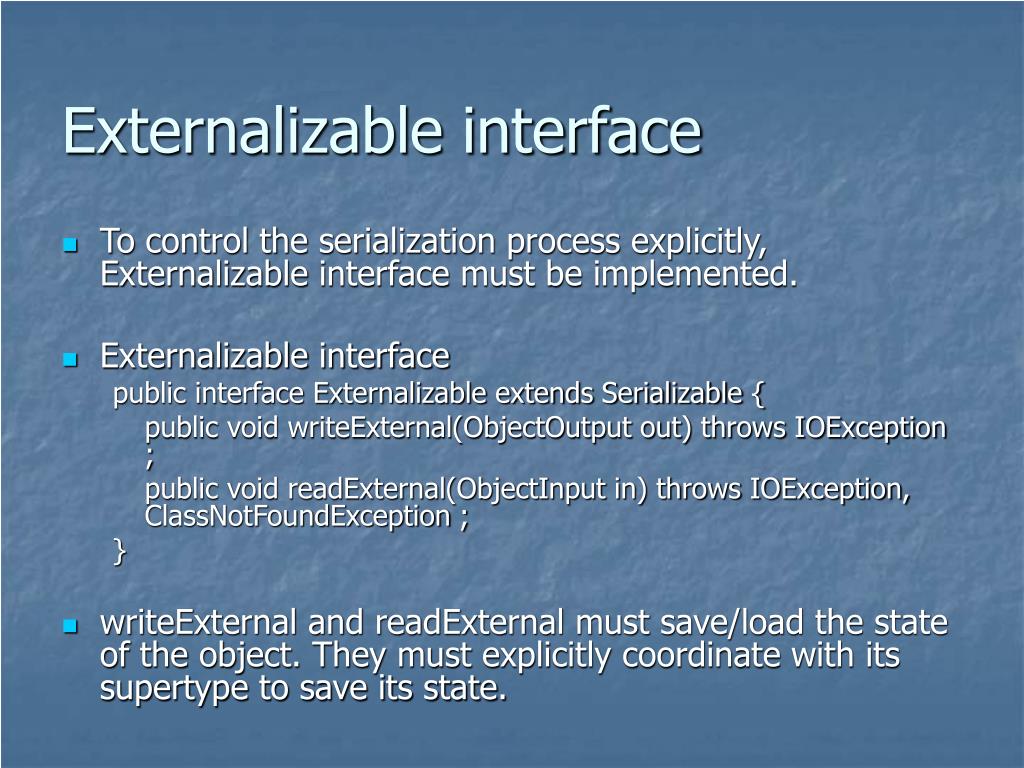 Externalizable interface

To control the serialization process explicitly, Externalizable interface must be implemented.

Externalizable interface
public interface Externalizable extends Serializable {
public void writeExternal(ObjectOutput out) throws IOException ;
public void readExternal(ObjectInput in) throws IOException, ClassNotFoundException ;
}

writeExternal and readExternal must save/load the state of the object. They must explicitly coordinate with its supertype to save its state.